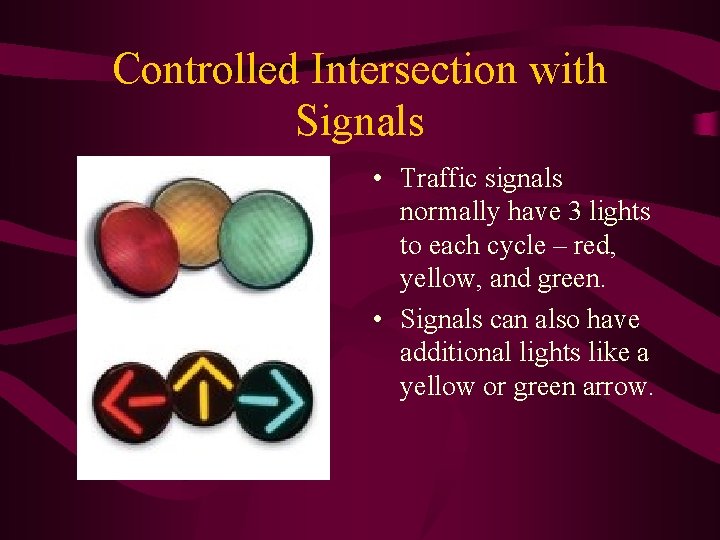 Controlled Intersection with Signals

• Traffic signals normally have 3 lights to each cycle – red, yellow, and green.

• Signals can also have additional lights like a yellow or green arrow.